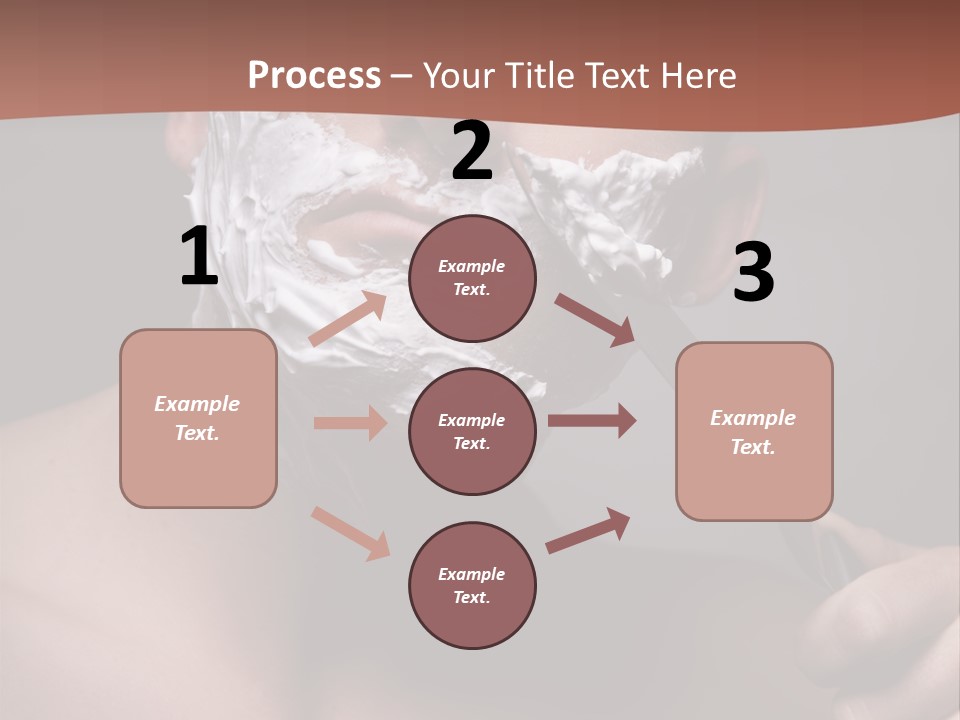 Process – Your Title Text Here

1

Example Text.

2

Example Text.

Example Text.

Example Text.

3

Example Text.